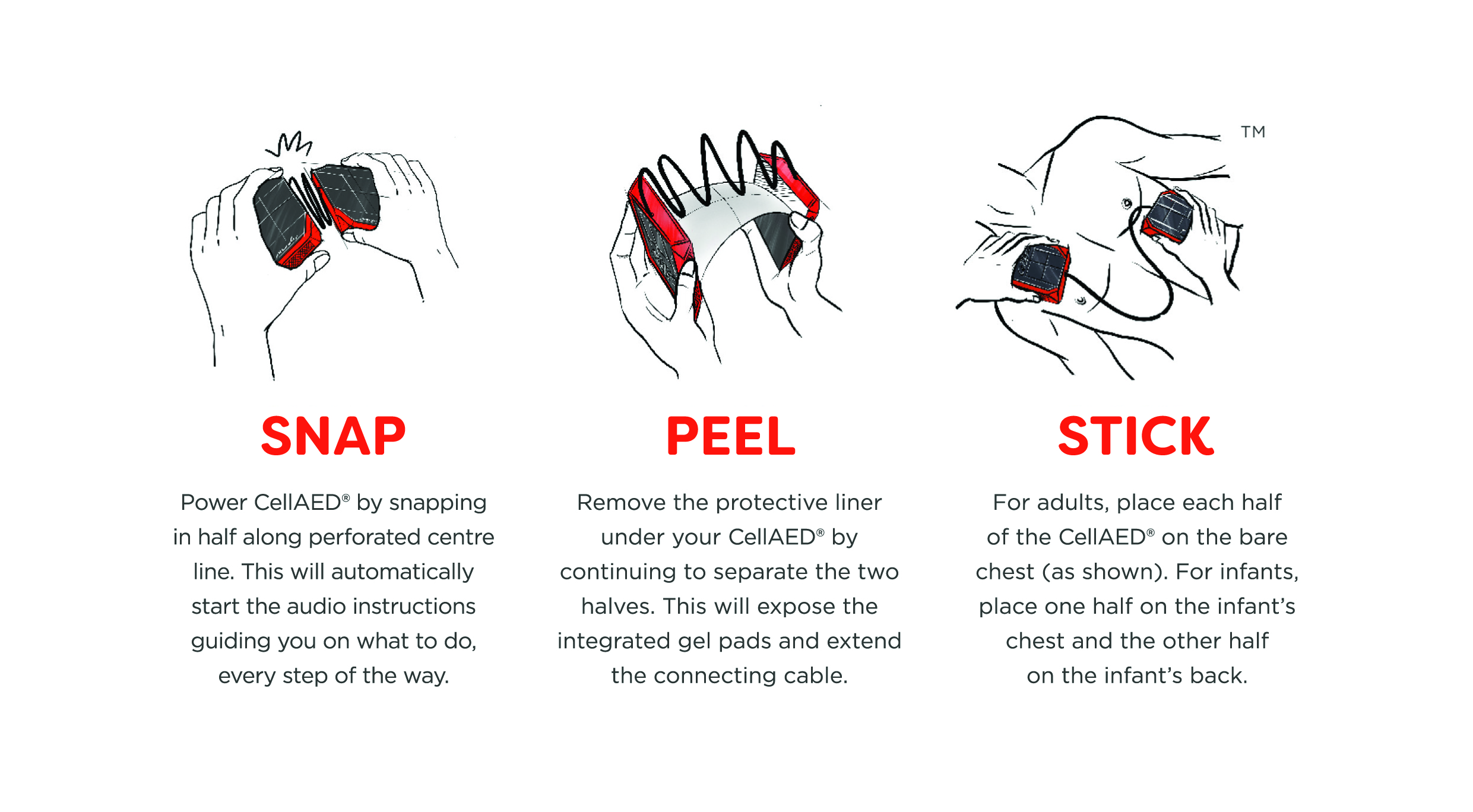 TM

SNAP

Power CellAED® by snapping in half along perforated centre line. This will automatically start the audio instructions guiding you on what to do, every step of the way.

PEEL

Remove the protective liner under your CellAED® by continuing to separate the two halves. This will expose the integrated gel pads and extend the connecting cable.

STICK

For adults, place each half of the CellAED® on the bare chest (as shown). For infants, place one half on the infant's chest and the other half on the infant's back.